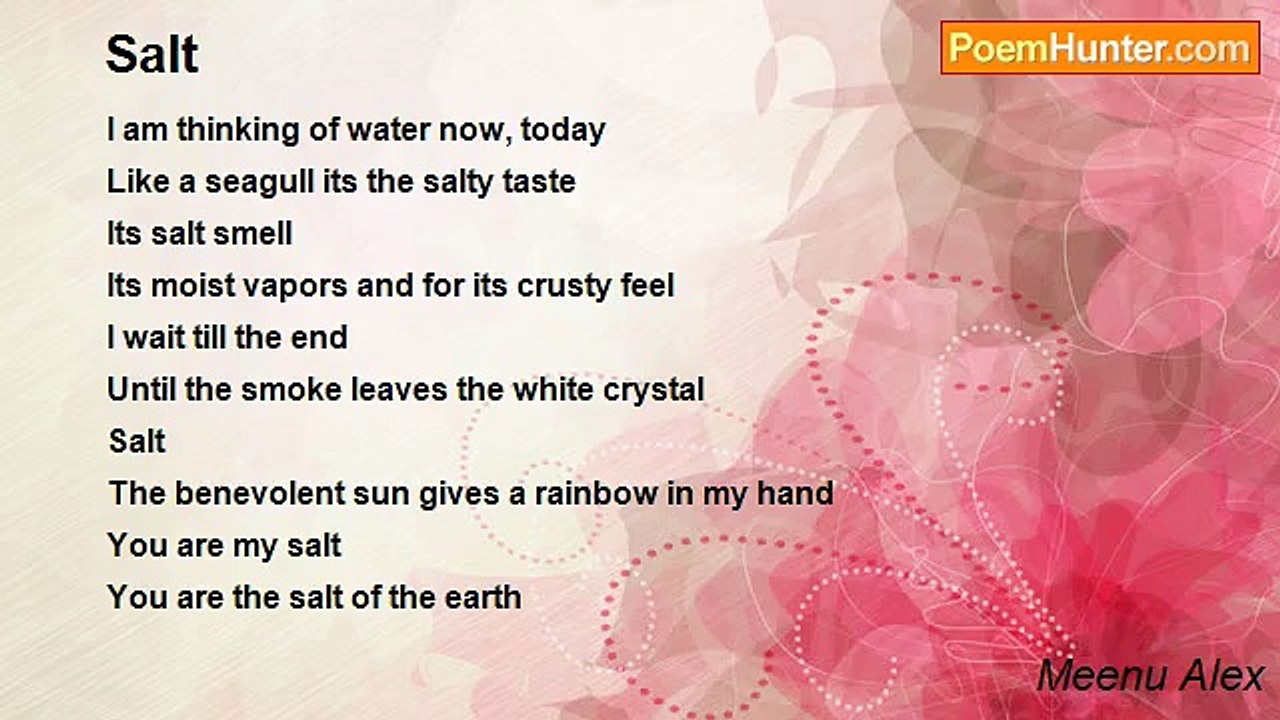 Salt

PoemHunter.com

I am thinking of water now, today
Like a seagull its the salty taste
Its salt smell
Its moist vapors and for its crusty feel
I wait till the end
Until the smoke leaves the white crystal
Salt
The benevolent sun gives a rainbow in my hand
You are my salt
You are the salt of the earth

Meenu Alex